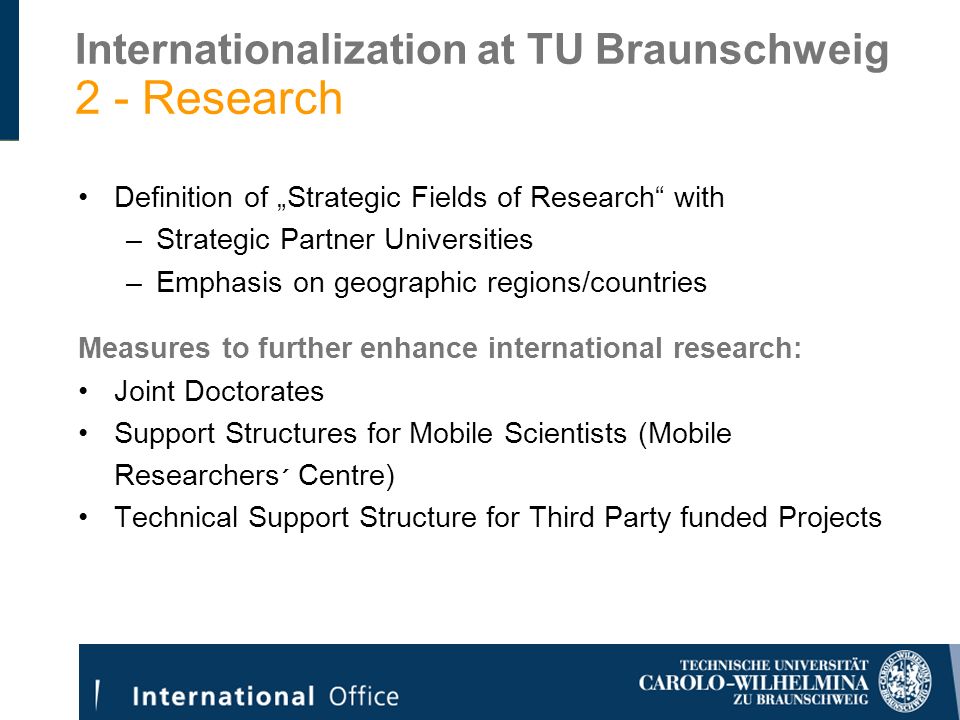 Internationalization at TU Braunschweig
2 - Research

• Definition of „Strategic Fields of Research“ with
– Strategic Partner Universities
– Emphasis on geographic regions/countries

Measures to further enhance international research:
• Joint Doctorates
• Support Structures for Mobile Scientists (Mobile Researchers´ Centre)
• Technical Support Structure for Third Party funded Projects

International Office

TECHNISCHE UNIVERSITÄT
CAROLO-WILHELMINA
ZU BRAUNSCHWEIG